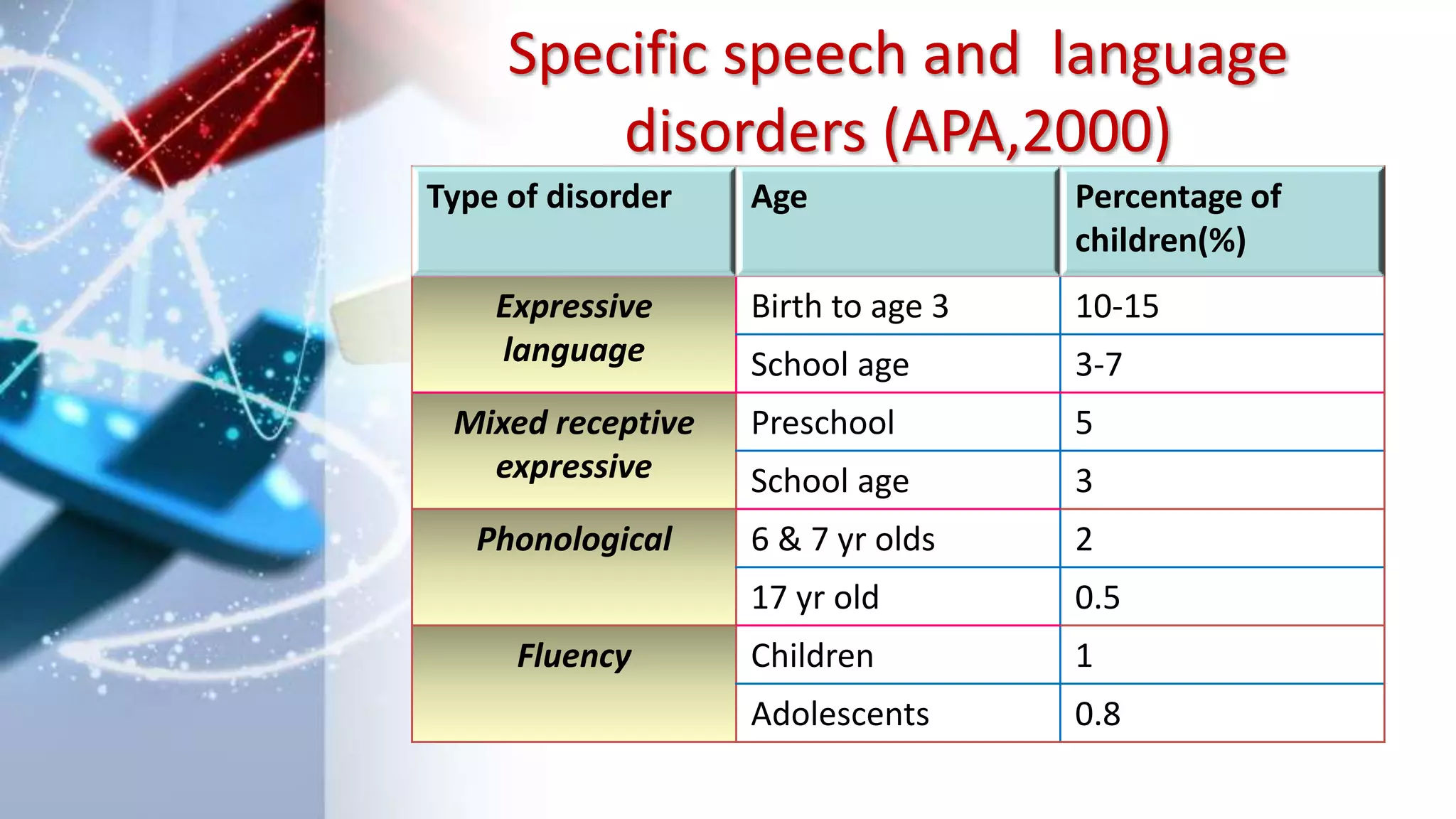 Specific speech and language disorders (APA,2000)

| Type of disorder | Age | Percentage of children(%) |
|---|---|---|
| Expressive language | Birth to age 3 | 10-15 |
| | School age | 3-7 |
| Mixed receptive expressive | Preschool | 5 |
| | School age | 3 |
| Phonological | 6 & 7 yr olds | 2 |
| | 17 yr old | 0.5 |
| Fluency | Children | 1 |
| | Adolescents | 0.8 |